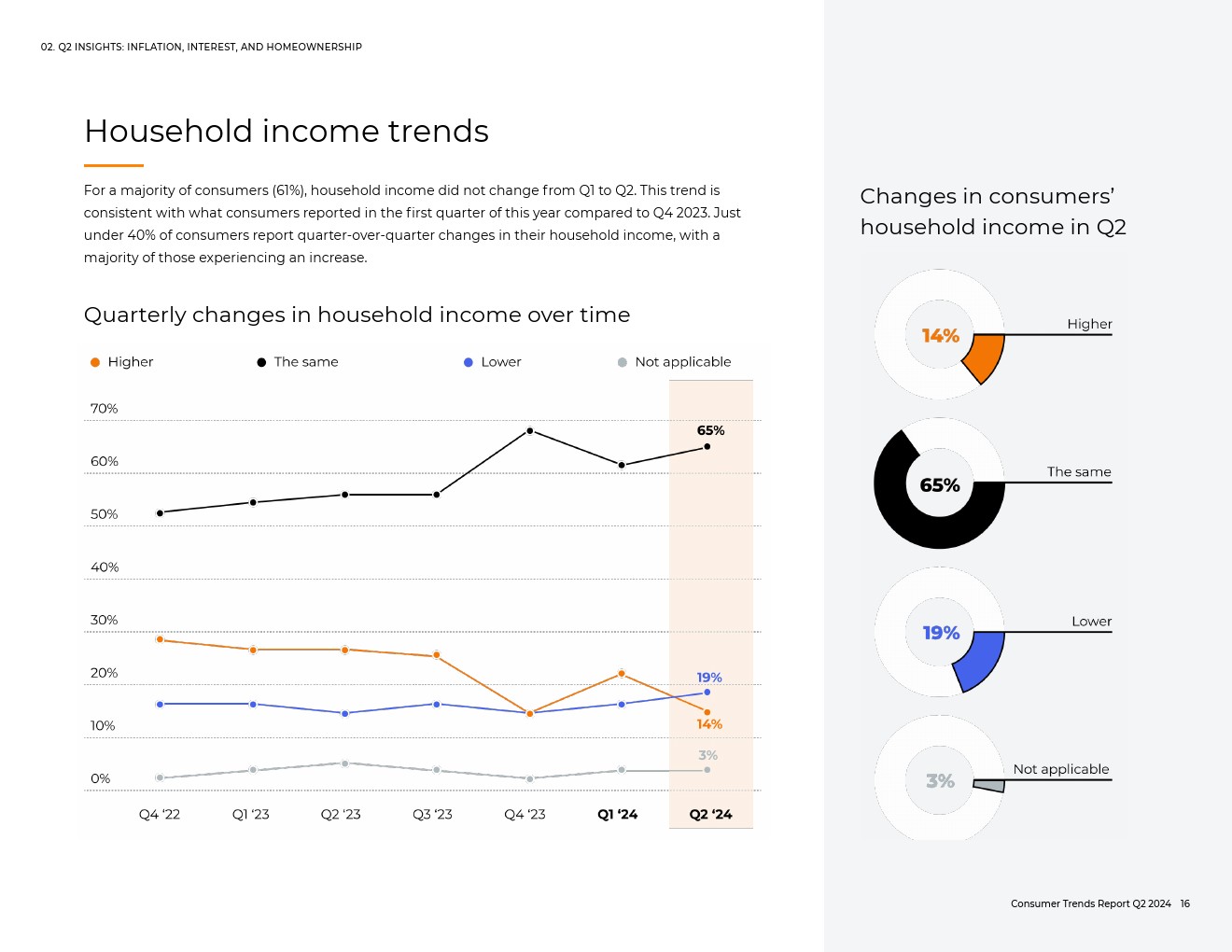 02. Q2 INSIGHTS: INFLATION, INTEREST, AND HOMEOWNERSHIP

Household income trends

For a majority of consumers (61%), household income did not change from Q1 to Q2. This trend is consistent with what consumers reported in the first quarter of this year compared to Q4 2023. Just under 40% of consumers report quarter-over-quarter changes in their household income, with a majority of those experiencing an increase.

Quarterly changes in household income over time

Higher The same Lower Not applicable

70%
60%
50%
40%
30%
20%
10%
0%

65%
19%
14%
3%

Q4 '22 Q1 '23 Q2 '23 Q3 '23 Q4 '23 Q1 '24 Q2 '24

Changes in consumers' household income in Q2

14% Higher

65% The same

19% Lower

3% Not applicable

Consumer Trends Report Q2 2024 16